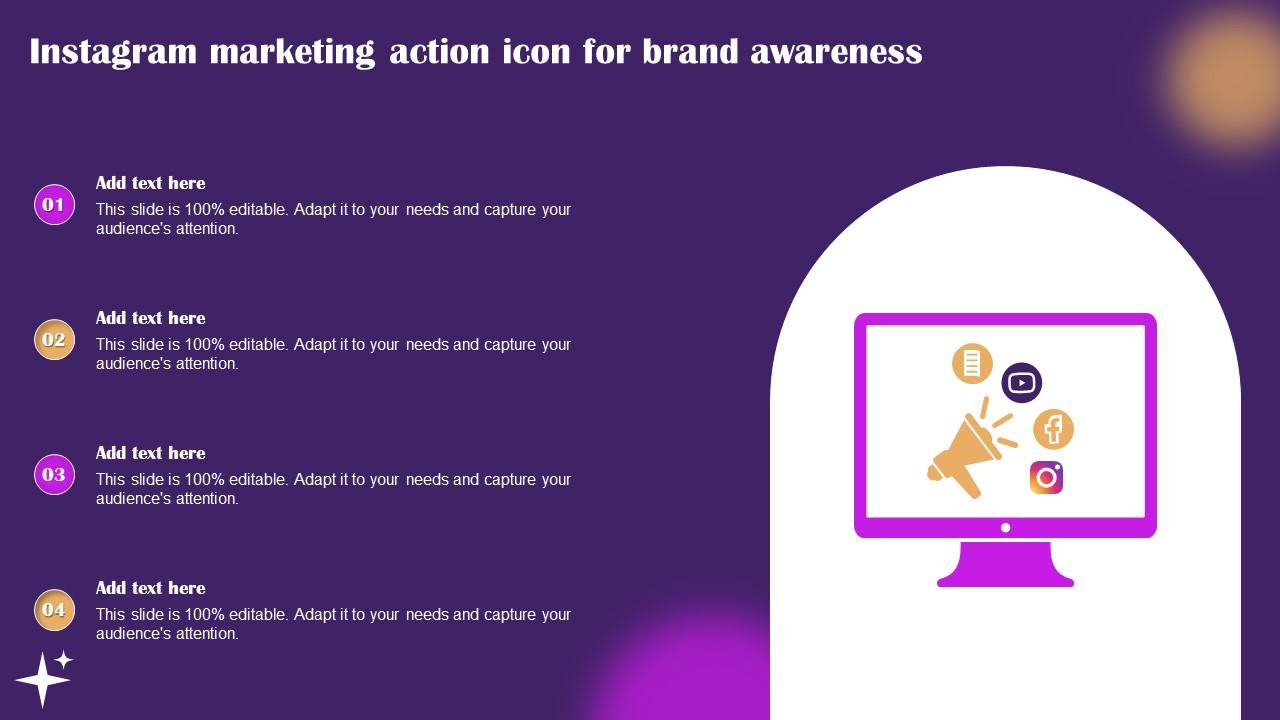 Instagram marketing action icon for brand awareness

01

Add text here

This slide is 100% editable. Adapt it to your needs and capture your audience's attention.

02

Add text here

This slide is 100% editable. Adapt it to your needs and capture your audience's attention.

03

Add text here

This slide is 100% editable. Adapt it to your needs and capture your audience's attention.

04

Add text here

This slide is 100% editable. Adapt it to your needs and capture your audience's attention.